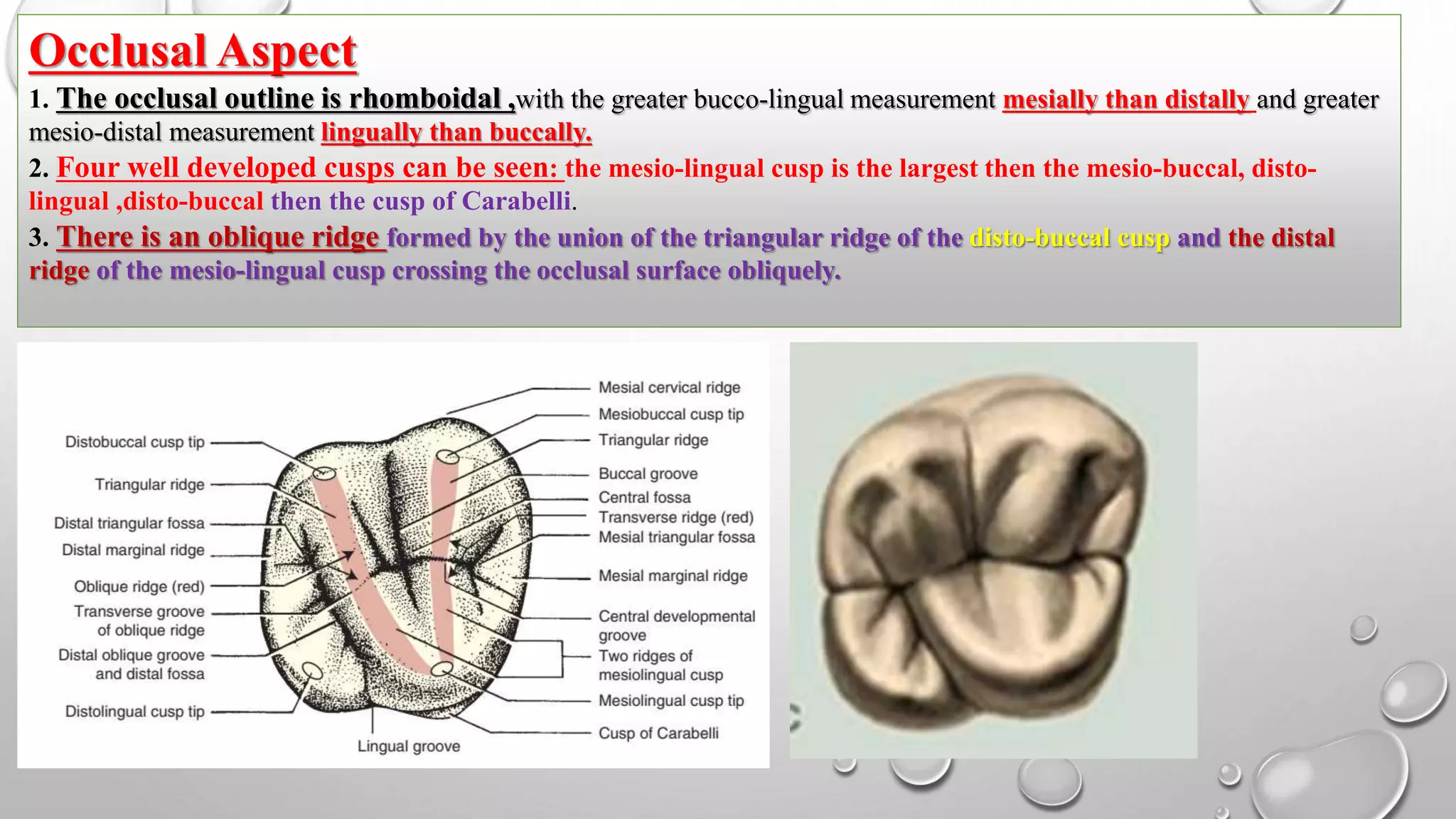 Occlusal Aspect

1. The occlusal outline is rhomboidal ,with the greater bucco-lingual measurement mesially than distally and greater mesio-distal measurement lingually than buccally.

2. Four well developed cusps can be seen: the mesio-lingual cusp is the largest then the mesio-buccal, disto-lingual ,disto-buccal then the cusp of Carabelli.

3. There is an oblique ridge formed by the union of the triangular ridge of the disto-buccal cusp and the distal ridge of the mesio-lingual cusp crossing the occlusal surface obliquely.

Distobuccal cusp tip
Triangular ridge
Distal triangular fossa
Distal marginal ridge
Oblique ridge (red)
Transverse groove of oblique ridge
Distal oblique groove and distal fossa
Distolingual cusp tip
Lingual groove
Mesial cervical ridge
Mesiobuccal cusp tip
Triangular ridge
Buccal groove
Central fossa
Transverse ridge (red)
Mesial triangular fossa
Mesial marginal ridge
Central developmental groove
Two ridges of mesiolingual cusp
Mesiolingual cusp tip
Cusp of Carabelli